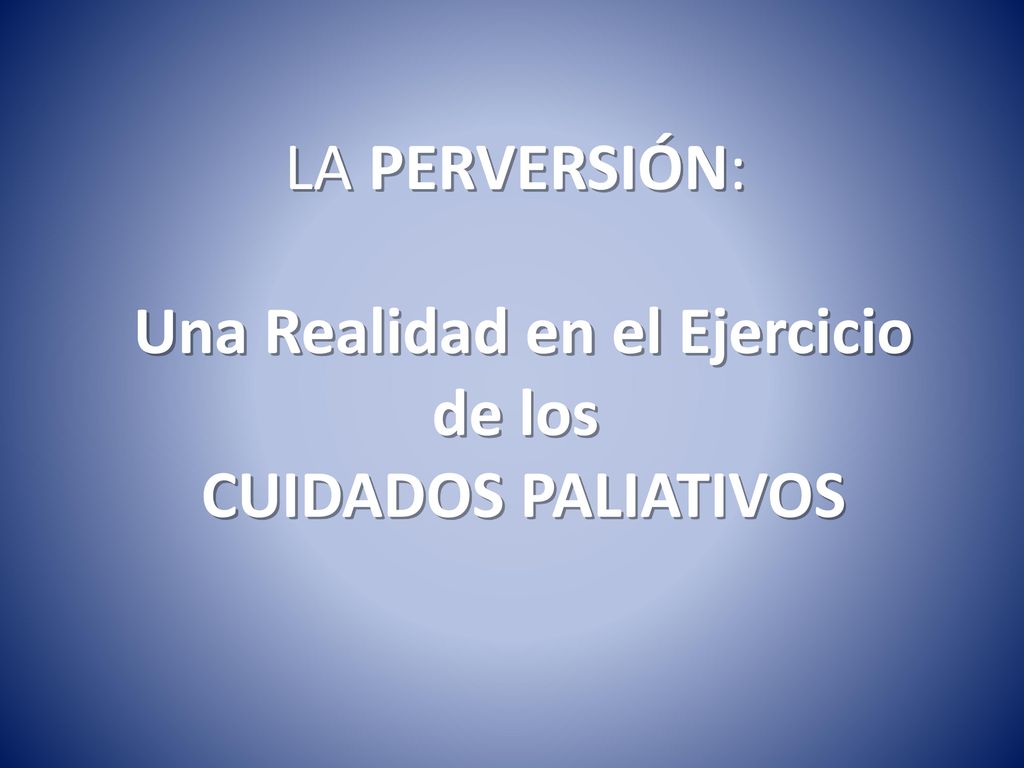 LA PERVERSIÓN:

Una Realidad en el Ejercicio de los CUIDADOS PALIATIVOS